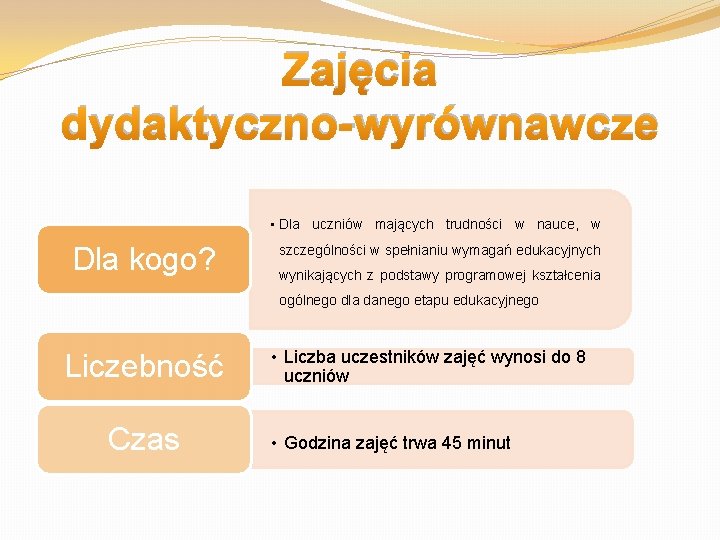 Zajęcia dydaktyczno-wyrównawcze

Dla kogo?

• Dla uczniów mających trudności w nauce, w szczególności w spełnianiu wymagań edukacyjnych wynikających z podstawy programowej kształcenia ogólnego dla danego etapu edukacyjnego

Liczebność

• Liczba uczestników zajęć wynosi do 8 uczniów

Czas

• Godzina zajęć trwa 45 minut